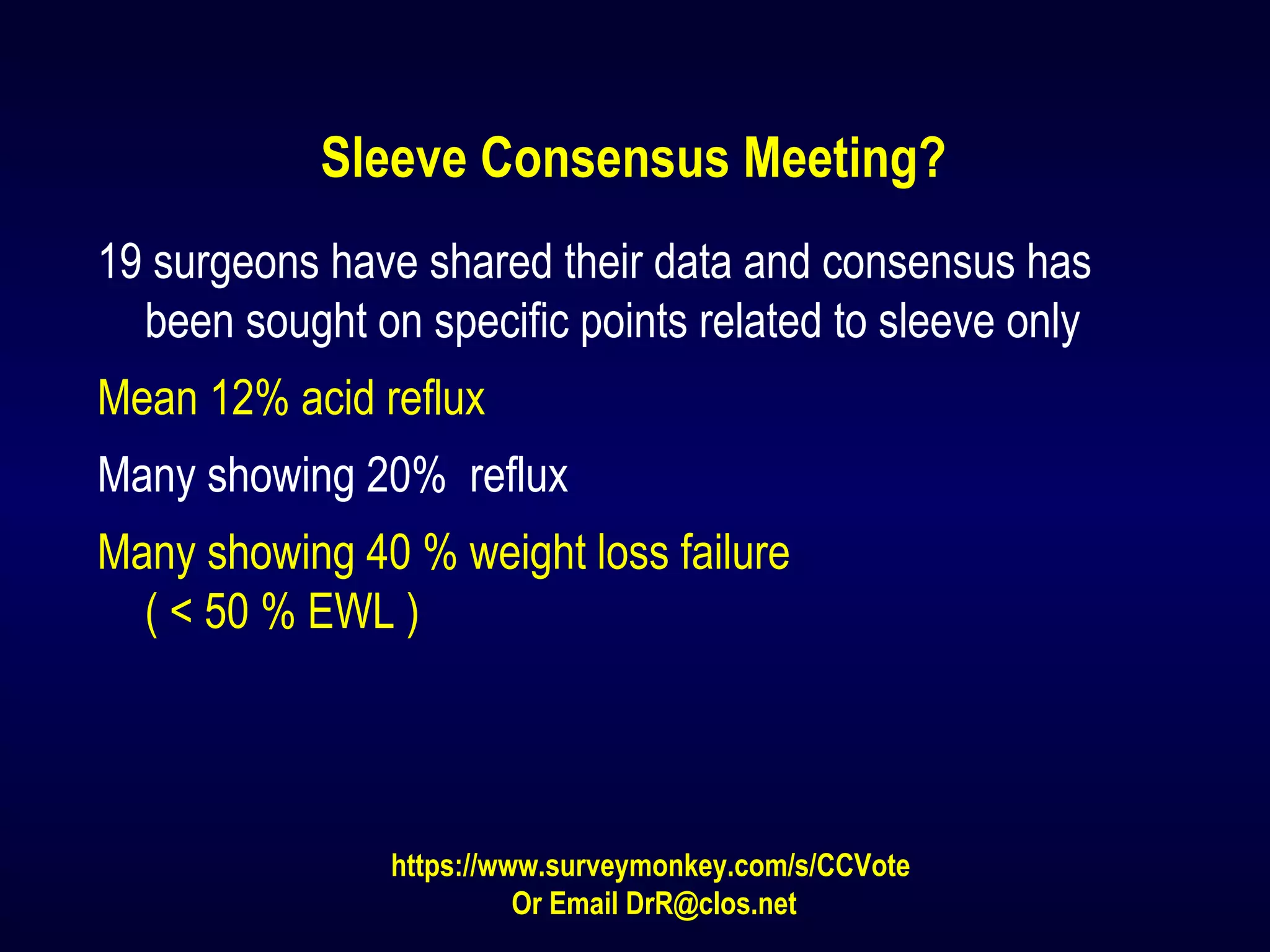 Sleeve Consensus Meeting?

19 surgeons have shared their data and consensus has been sought on specific points related to sleeve only

Mean 12% acid reflux

Many showing 20%  reflux

Many showing 40 % weight loss failure ( < 50 % EWL )

https://www.surveymonkey.com/s/CCVote
Or Email DrR@clos.net